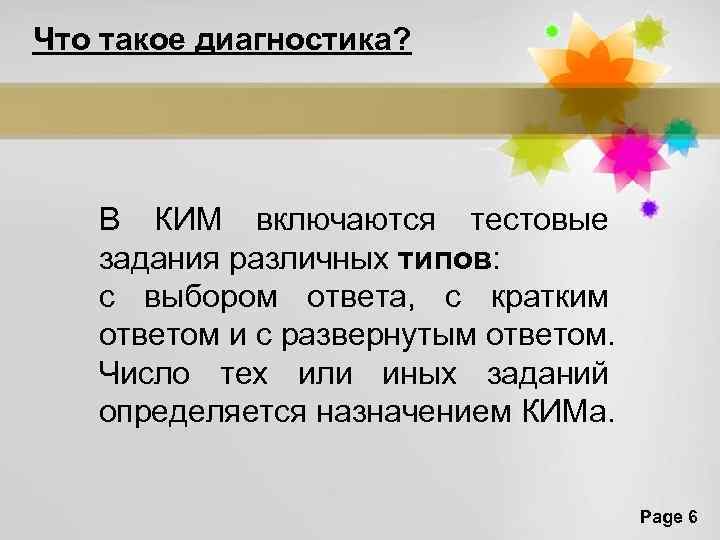 Что такое диагностика?

В КИМ включаются тестовые задания различных типов: с выбором ответа, с кратким ответом и с развернутым ответом. Число тех или иных заданий определяется назначением КИМа.

Page 6